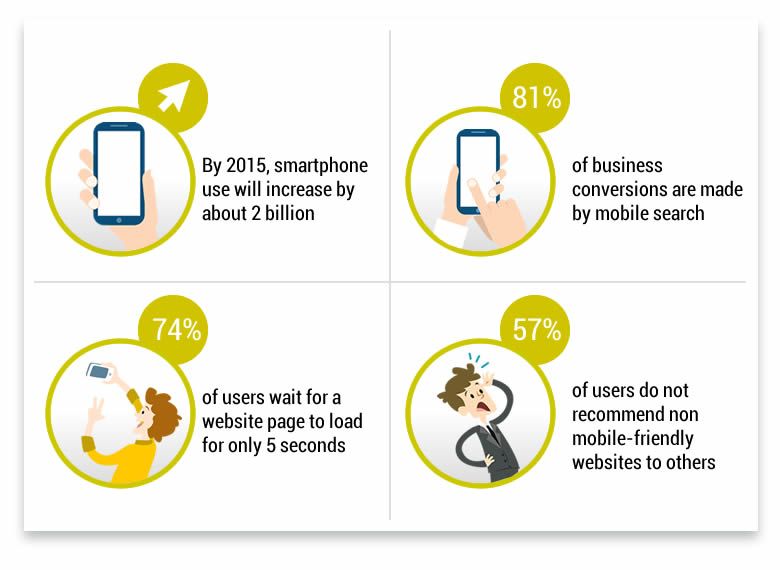 By 2015, smartphone use will increase by about 2 billion

81%

of business conversions are made by mobile search

74%

of users wait for a website page to load for only 5 seconds

57%

of users do not recommend non mobile-friendly websites to others